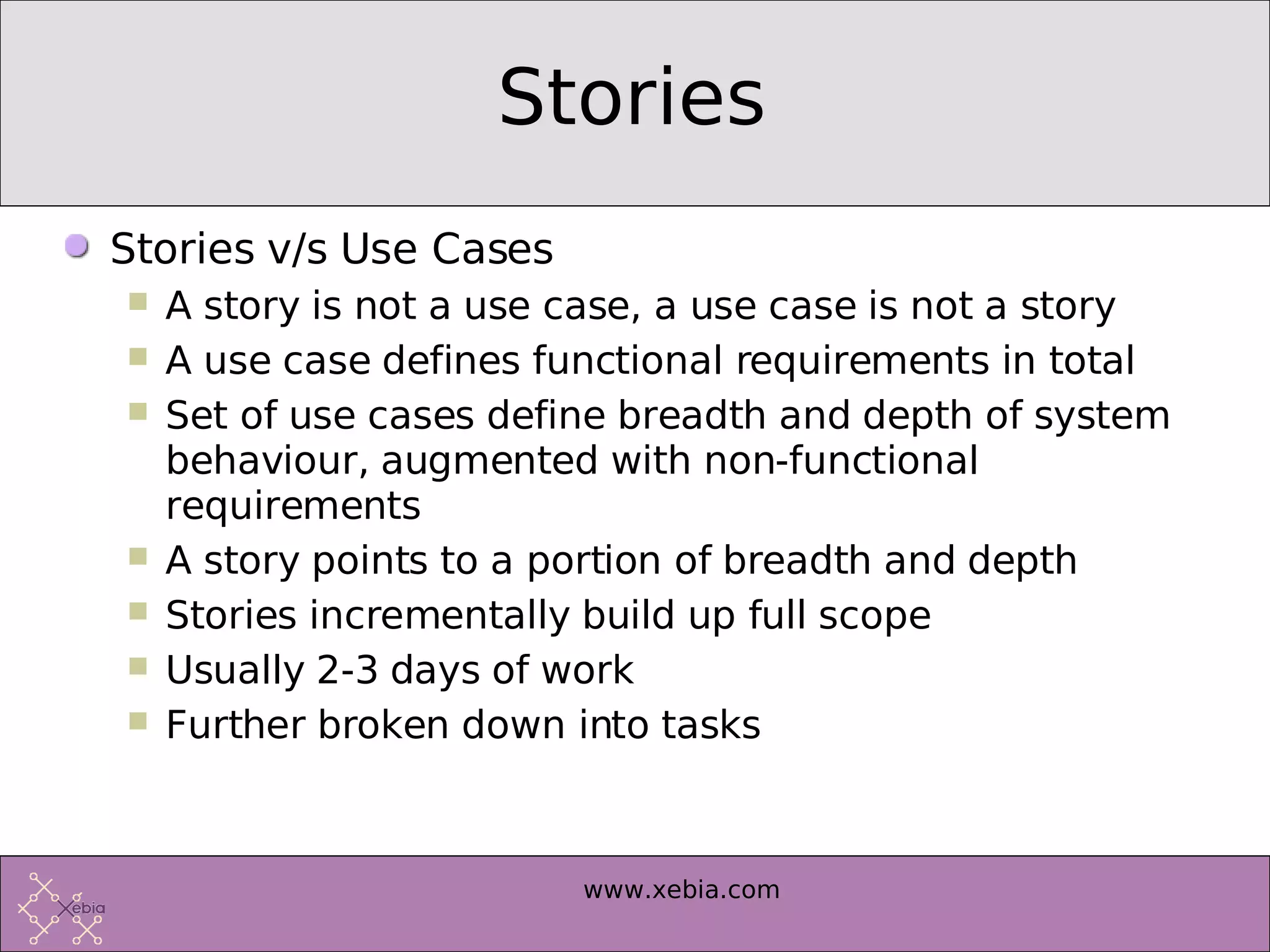 Stories

Stories v/s Use Cases

A story is not a use case, a use case is not a story

A use case defines functional requirements in total

Set of use cases define breadth and depth of system behaviour, augmented with non-functional requirements

A story points to a portion of breadth and depth

Stories incrementally build up full scope

Usually 2-3 days of work

Further broken down into tasks

Xebia

www.xebia.com